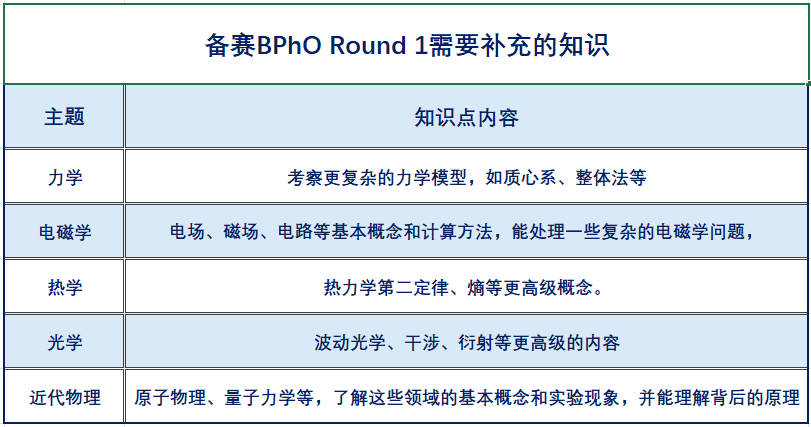 备赛BPhO Round 1需要补充的知识

| 主题 | 知识点内容 |
|---|---|
| 力学 | 考察更复杂的力学模型，如质心系、整体法等 |
| 电磁学 | 电场、磁场、电路等基本概念和计算方法，能处理一些复杂的电磁学问题， |
| 热学 | 热力学第二定律、熵等更高级概念。 |
| 光学 | 波动光学、干涉、衍射等更高级的内容 |
| 近代物理 | 原子物理、量子力学等，了解这些领域的基本概念和实验现象，并能理解背后的原理 |